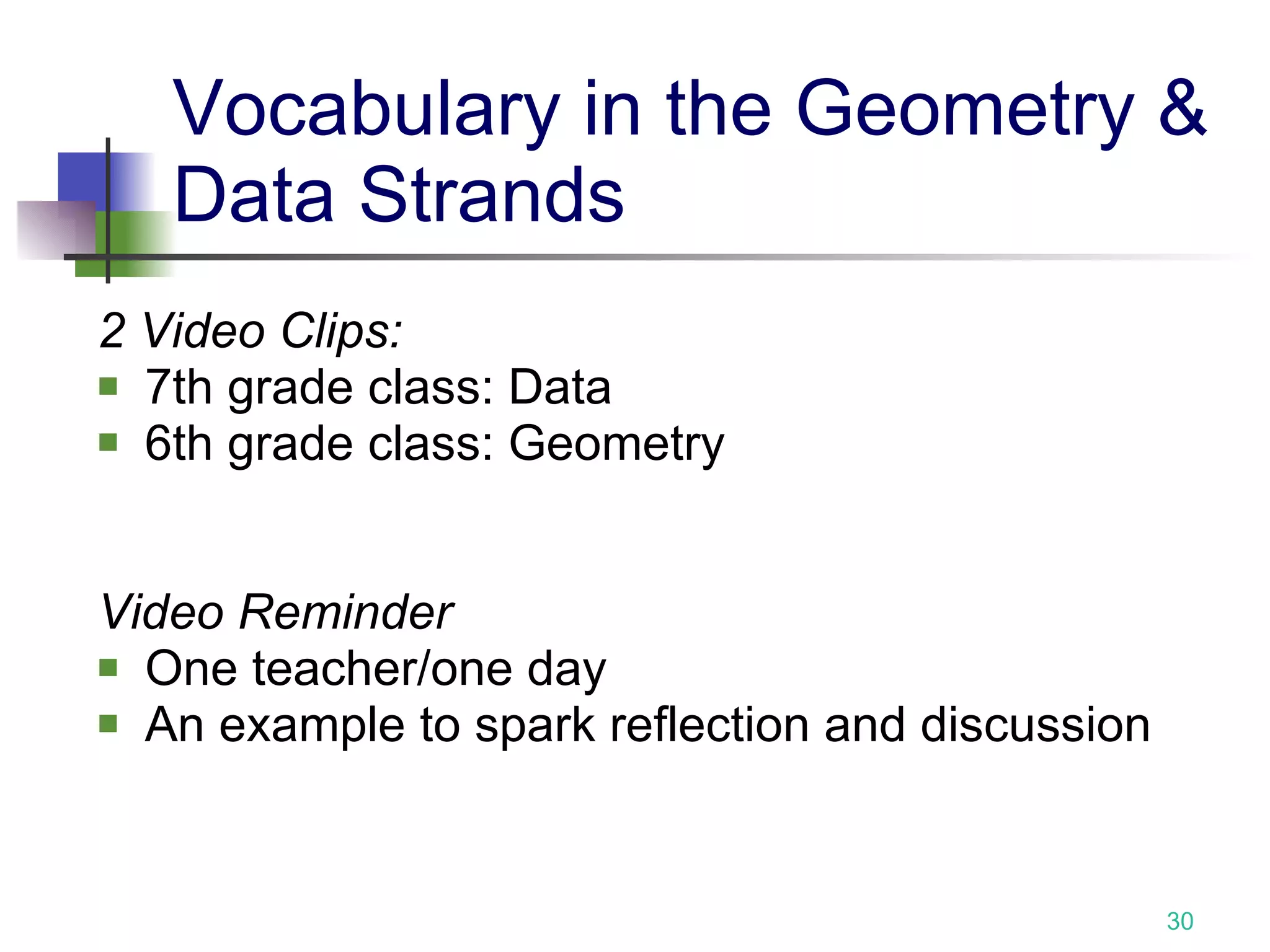 Vocabulary in the Geometry & Data Strands

2 Video Clips:
- 7th grade class: Data
- 6th grade class: Geometry

Video Reminder
- One teacher/one day
- An example to spark reflection and discussion

30